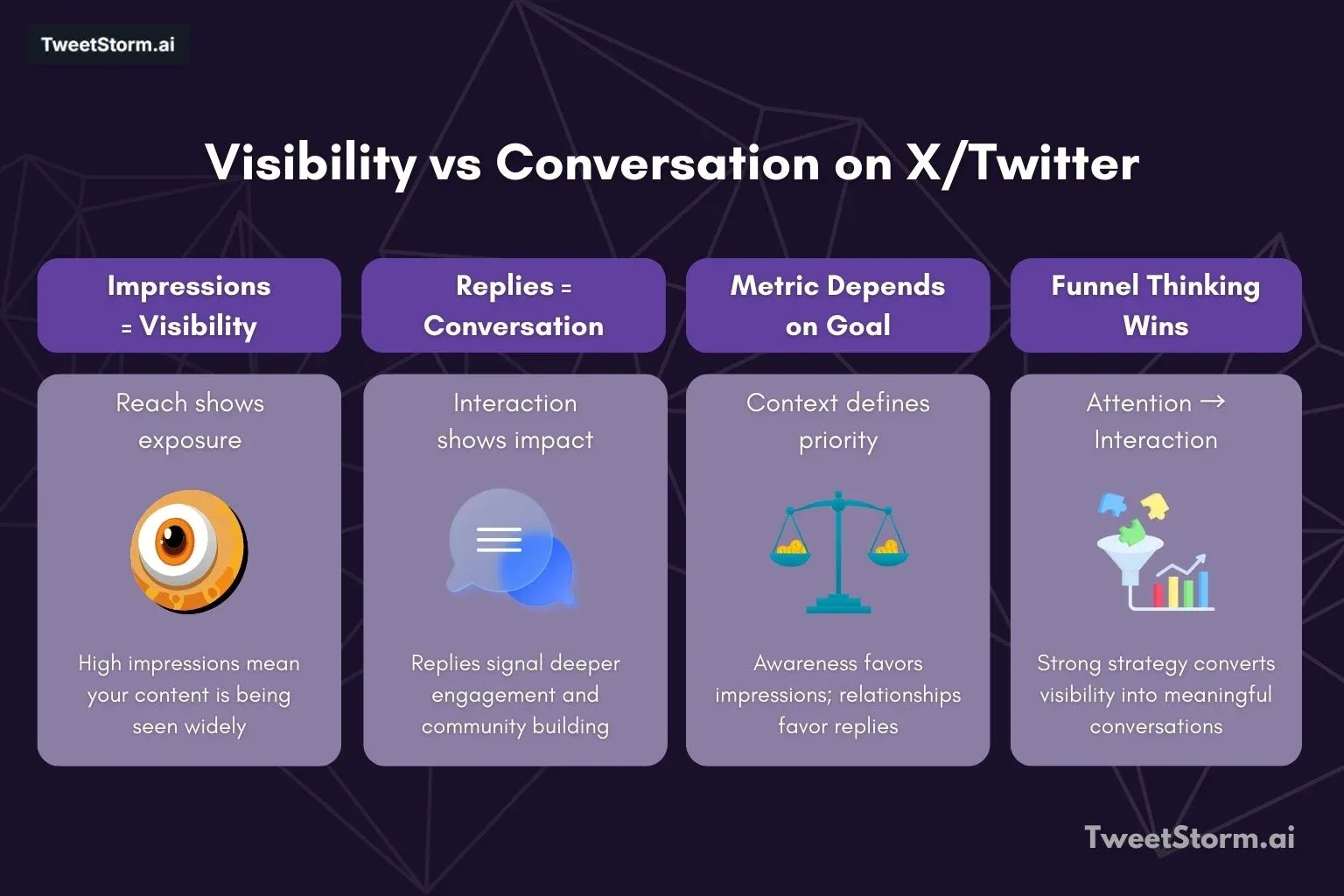 TweetStorm.ai

Visibility vs Conversation on X/Twitter

Impressions = Visibility

Reach shows exposure

High impressions mean your content is being seen widely

Replies = Conversation

Interaction shows impact

Replies signal deeper engagement and community building

Metric Depends on Goal

Context defines priority

Awareness favors impressions; relationships favor replies

Funnel Thinking Wins

Attention → Interaction

Strong strategy converts visibility into meaningful conversations

TweetStorm.ai